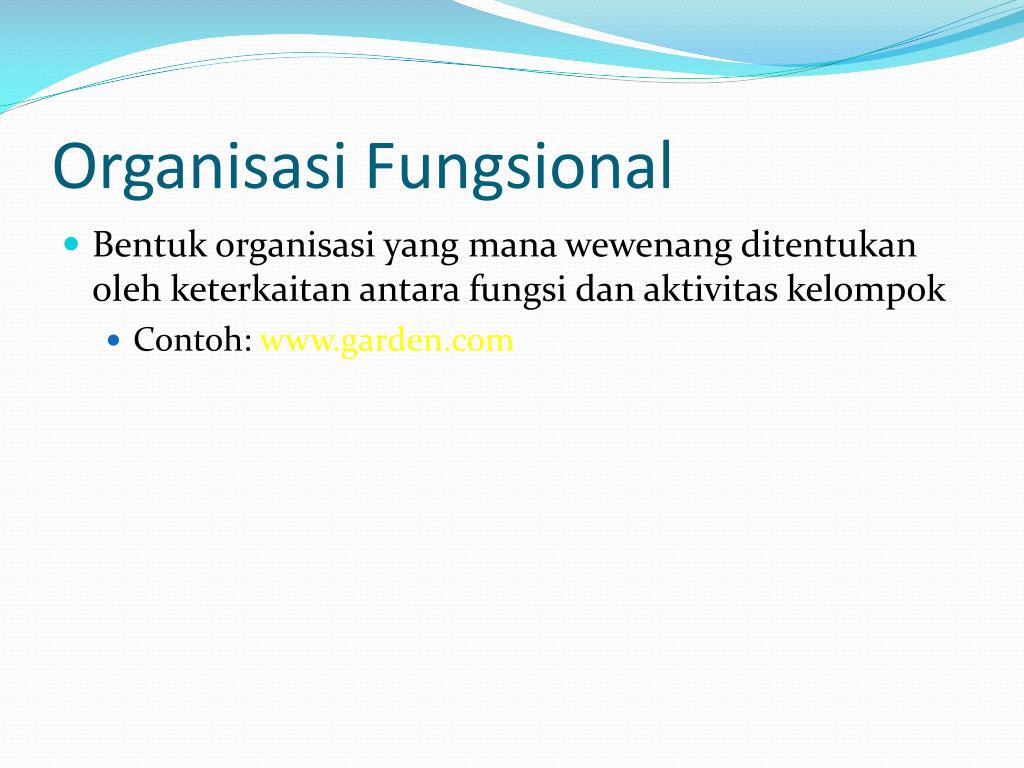 Organisasi Fungsional

Bentuk organisasi yang mana wewenang ditentukan oleh keterkaitan antara fungsi dan aktivitas kelompok

Contoh: www.garden.com